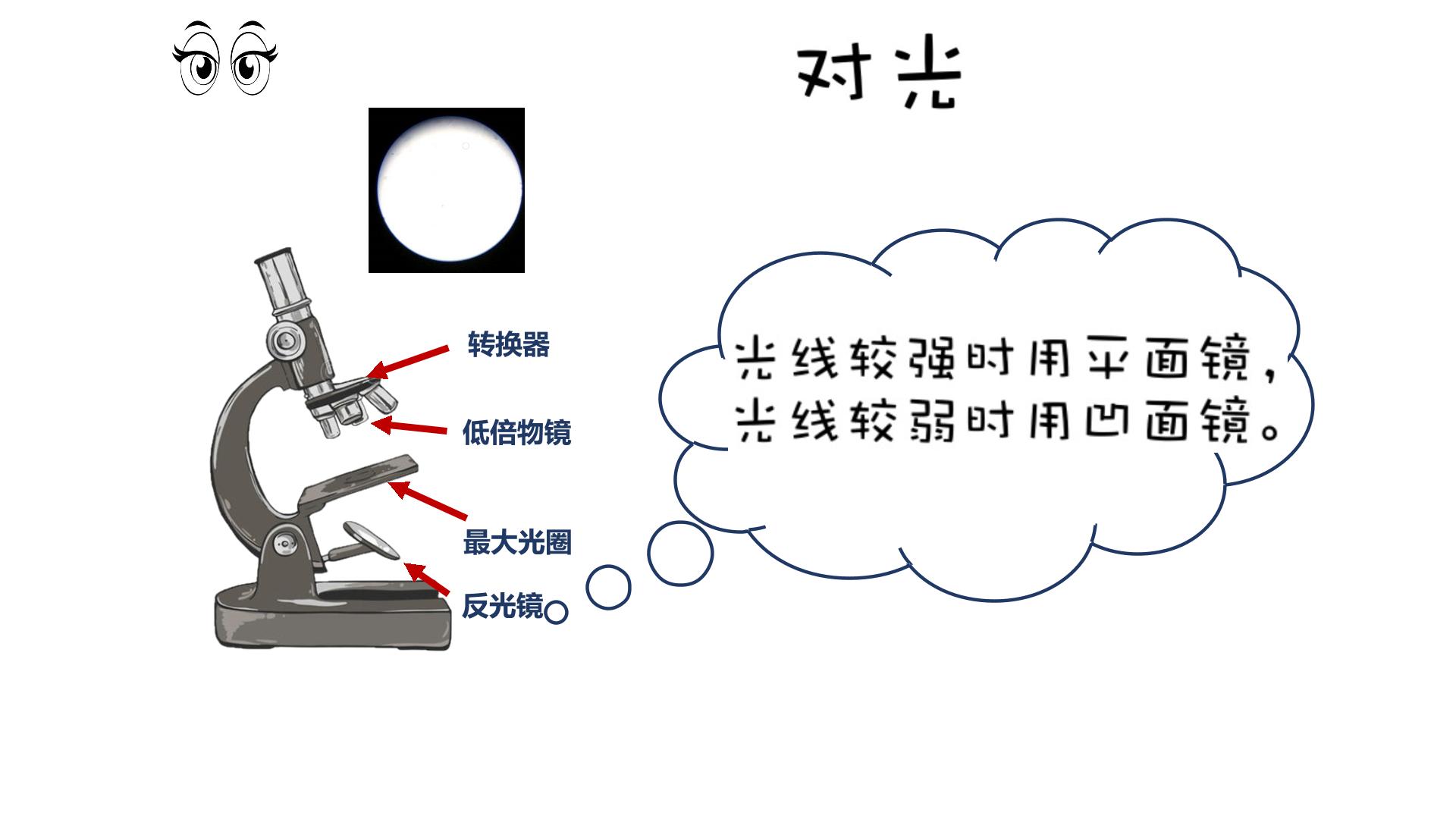 对光

转换器

低倍物镜

最大光圈

反光镜

光线较强时用平面镜，
光线较弱时用凹面镜。